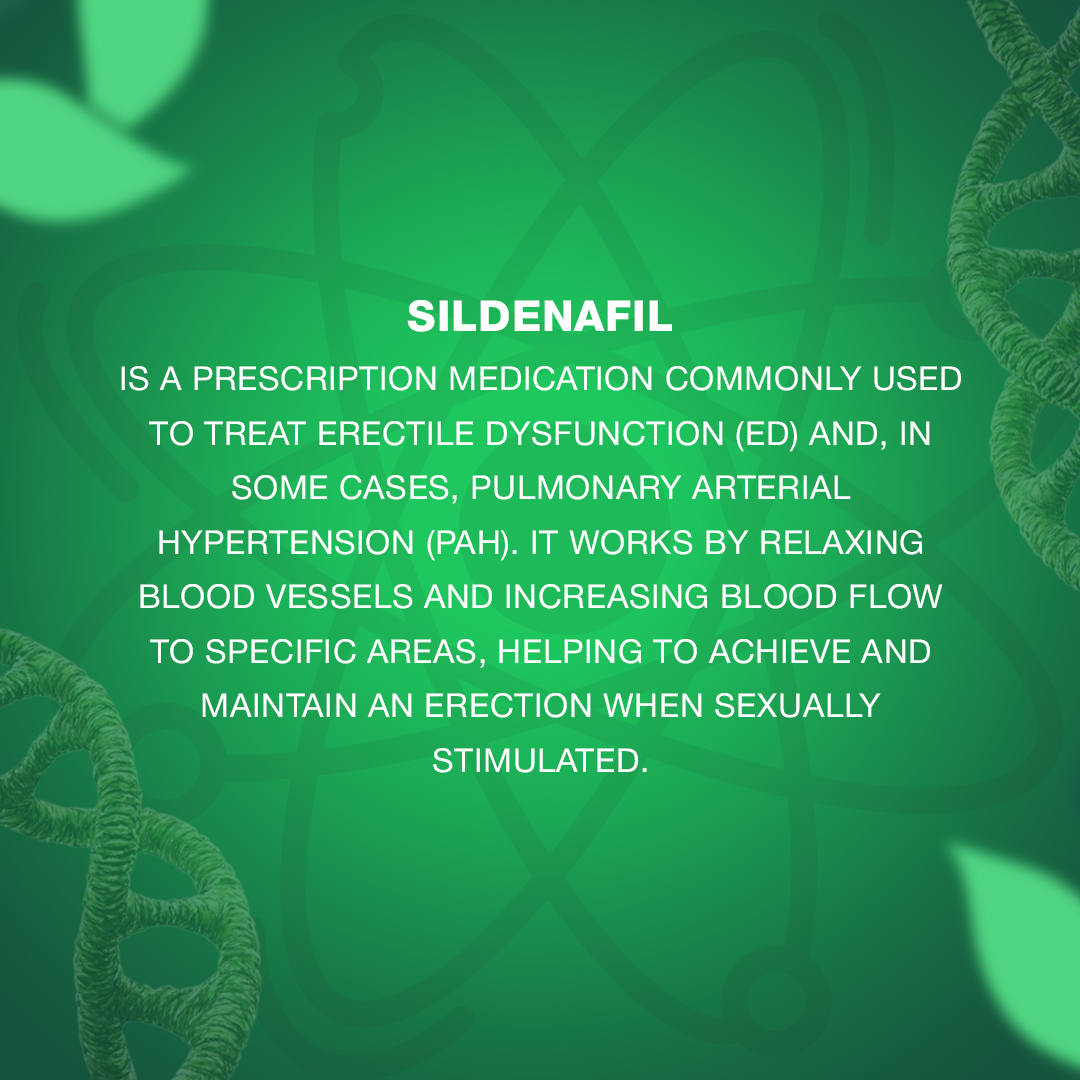 SILDENAFIL

IS A PRESCRIPTION MEDICATION COMMONLY USED TO TREAT ERECTILE DYSFUNCTION (ED) AND, IN SOME CASES, PULMONARY ARTERIAL HYPERTENSION (PAH). IT WORKS BY RELAXING BLOOD VESSELS AND INCREASING BLOOD FLOW TO SPECIFIC AREAS, HELPING TO ACHIEVE AND MAINTAIN AN ERECTION WHEN SEXUALLY STIMULATED.